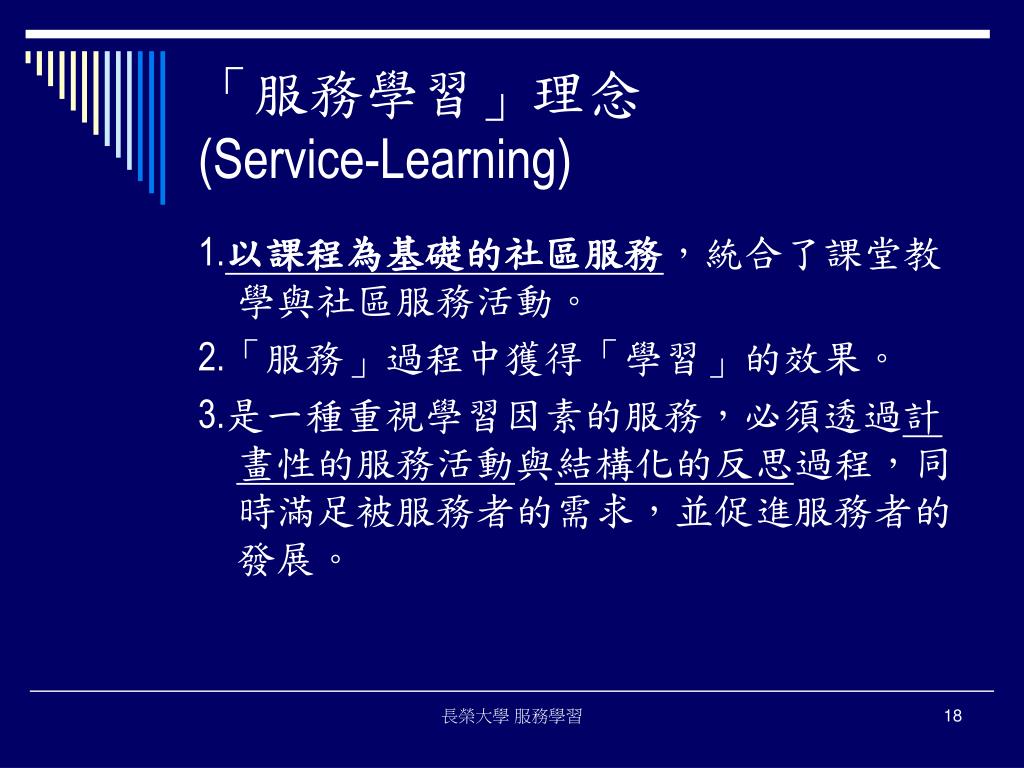 「服務學習」理念
(Service-Learning)

1.以課程為基礎的社區服務，統合了課堂教學與社區服務活動。

2.「服務」過程中獲得「學習」的效果。

3.是一種重視學習因素的服務，必須透過計畫性的服務活動與結構化的反思過程，同時滿足被服務者的需求，並促進服務者的發展。

長榮大學 服務學習

18